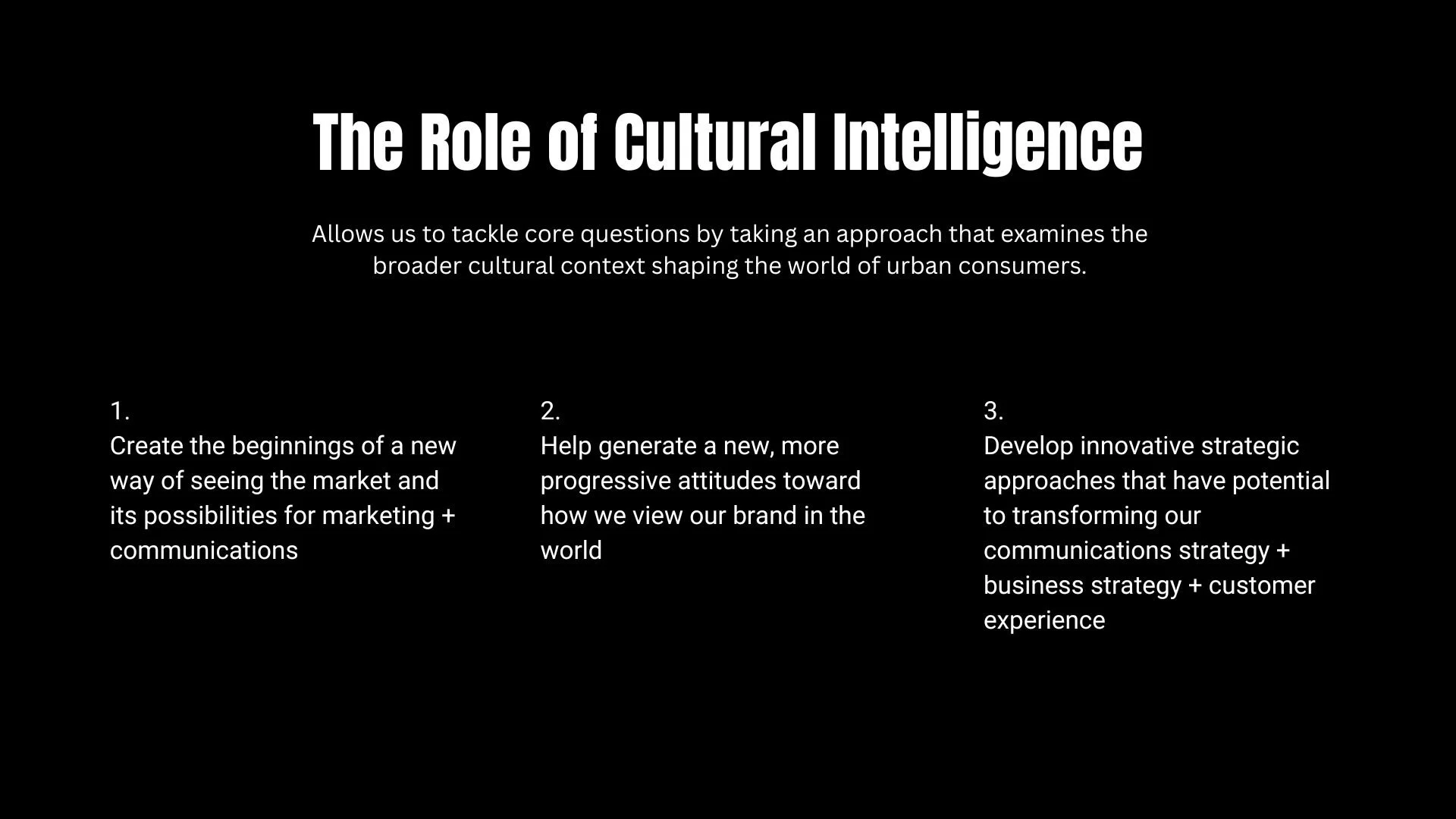 The Role of Cultural Intelligence

Allows us to tackle core questions by taking an approach that examines the broader cultural context shaping the world of urban consumers.

1.
Create the beginnings of a new way of seeing the market and its possibilities for marketing + communications

2.
Help generate a new, more progressive attitudes toward how we view our brand in the world

3.
Develop innovative strategic approaches that have potential to transforming our communications strategy + business strategy + customer experience